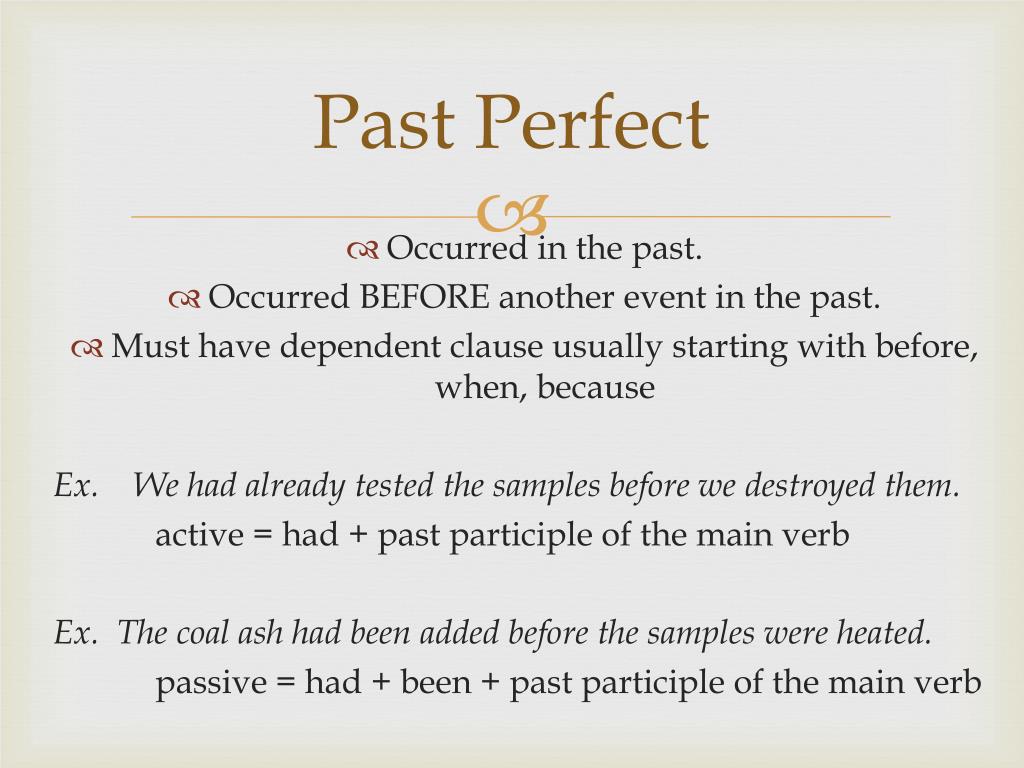 Past Perfect

Occurred in the past.

Occurred BEFORE another event in the past.

Must have dependent clause usually starting with before, when, because

Ex. We had already tested the samples before we destroyed them.
active = had + past participle of the main verb

Ex. The coal ash had been added before the samples were heated.
passive = had + been + past participle of the main verb